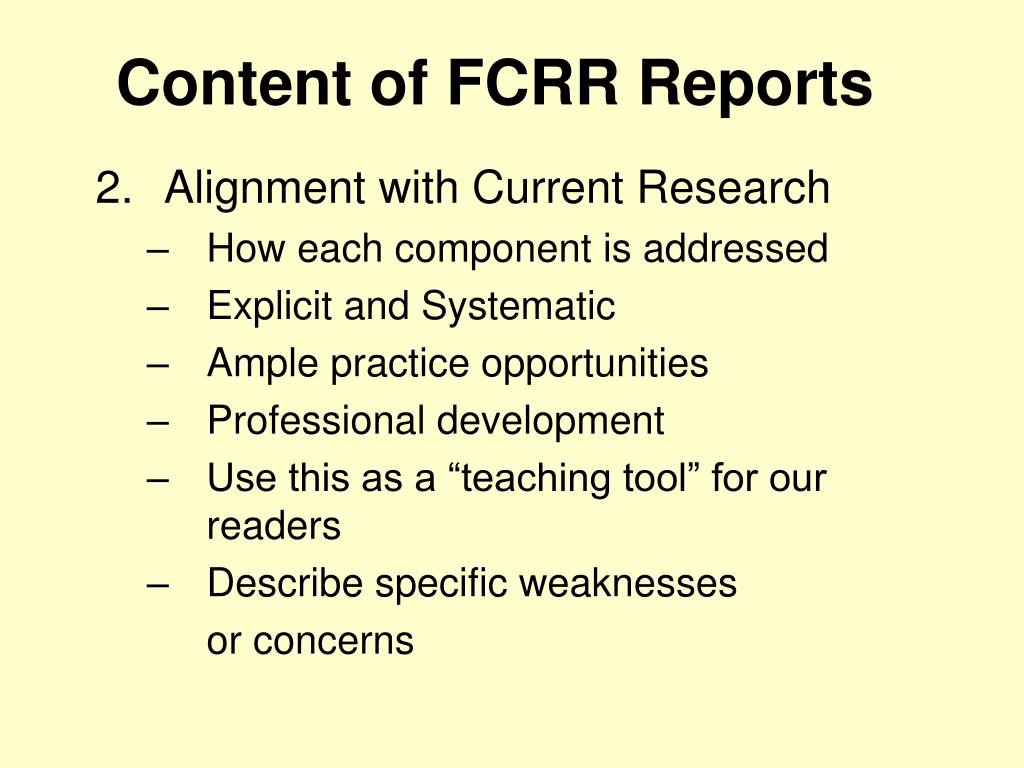 Content of FCRR Reports

2. Alignment with Current Research
– How each component is addressed
– Explicit and Systematic
– Ample practice opportunities
– Professional development
– Use this as a “teaching tool” for our readers
– Describe specific weaknesses
or concerns